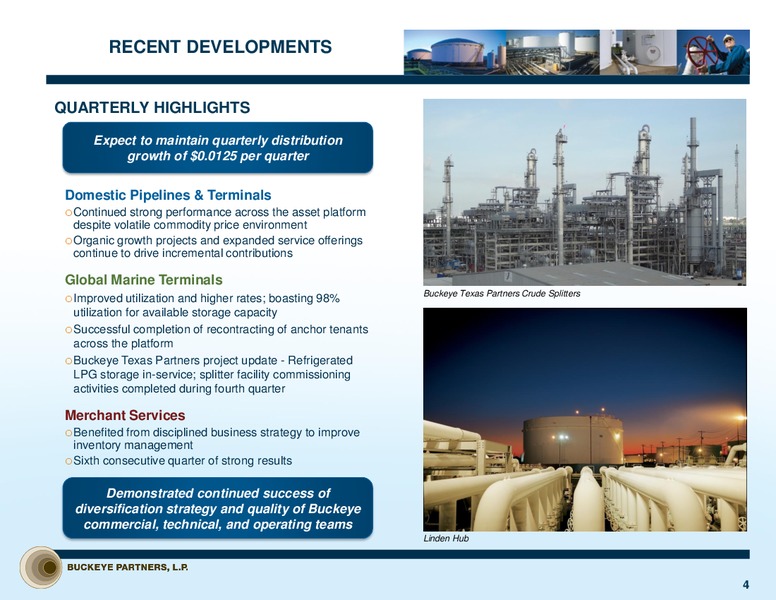 RECENT DEVELOPMENTS

QUARTERLY HIGHLIGHTS

Expect to maintain quarterly distribution growth of $0.0125 per quarter

Domestic Pipelines & Terminals
o Continued strong performance across the asset platform despite volatile commodity price environment
o Organic growth projects and expanded service offerings continue to drive incremental contributions

Global Marine Terminals
o Improved utilization and higher rates; boasting 98% utilization for available storage capacity
o Successful completion of recontracting of anchor tenants across the platform
o Buckeye Texas Partners project update - Refrigerated LPG storage in-service; splitter facility commissioning activities completed during fourth quarter

Merchant Services
o Benefited from disciplined business strategy to improve inventory management
o Sixth consecutive quarter of strong results

Demonstrated continued success of diversification strategy and quality of Buckeye commercial, technical, and operating teams

Buckeye Texas Partners Crude Splitters

Linden Hub

BUCKEYE PARTNERS, L.P.

4